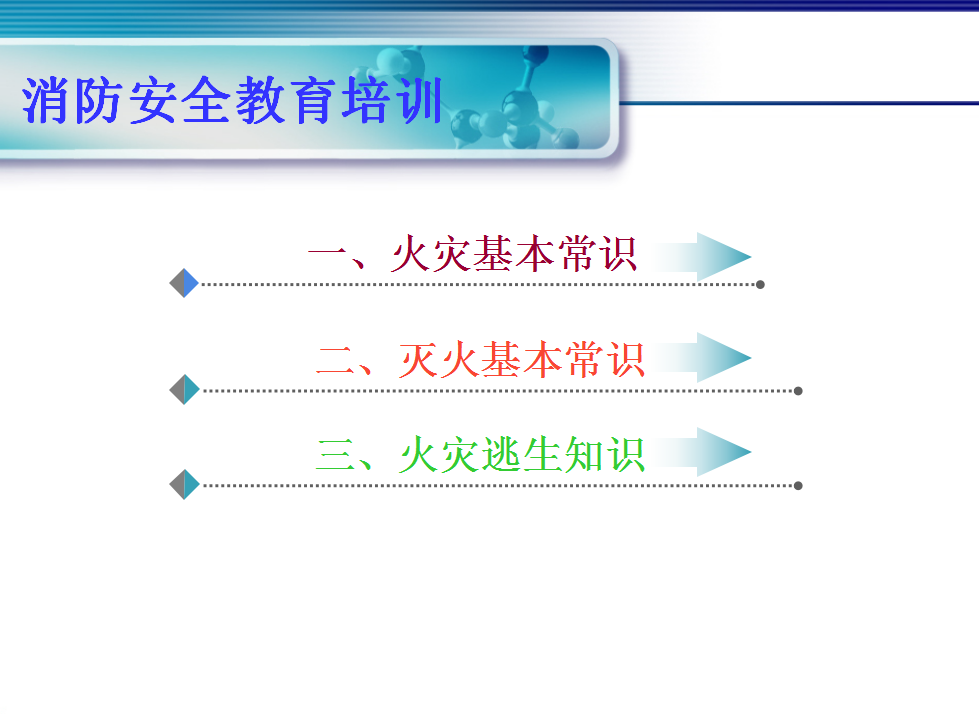 消防安全教育培训

一、火灾基本常识

二、灭火基本常识

三、火灾逃生知识